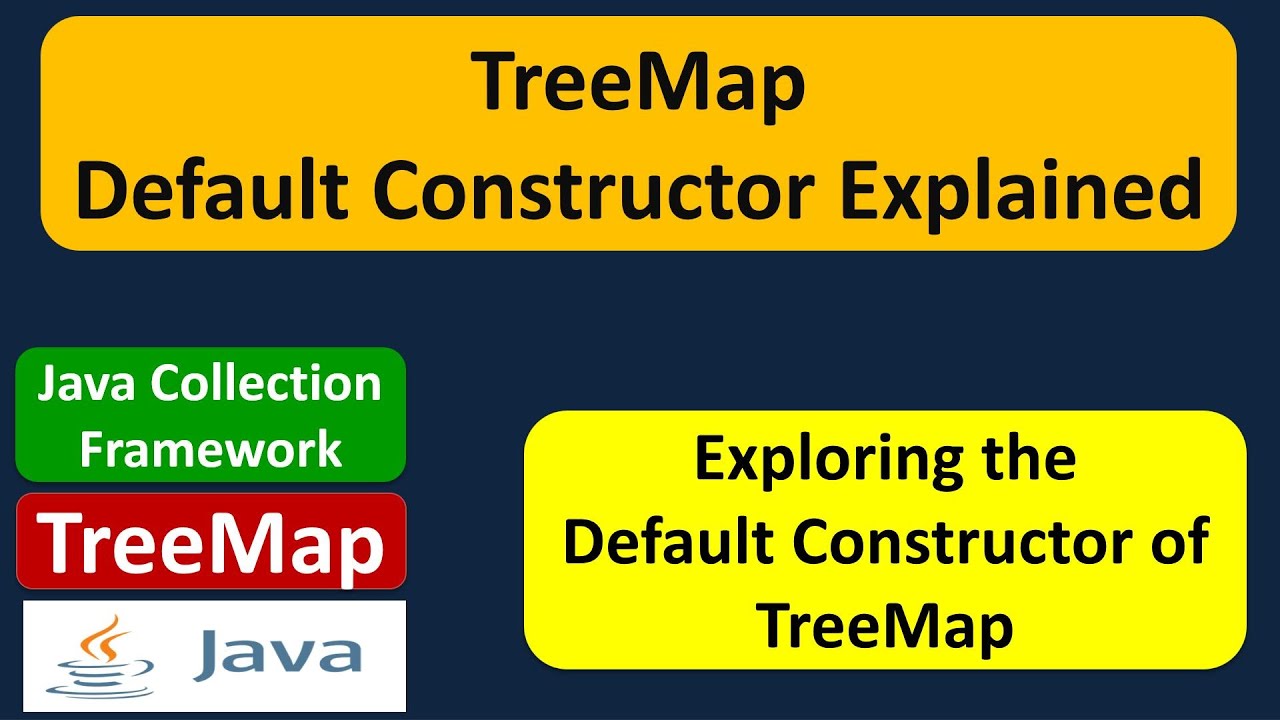 TreeMap
Default Constructor Explained

Java Collection Framework

TreeMap

Java

Exploring the Default Constructor of TreeMap